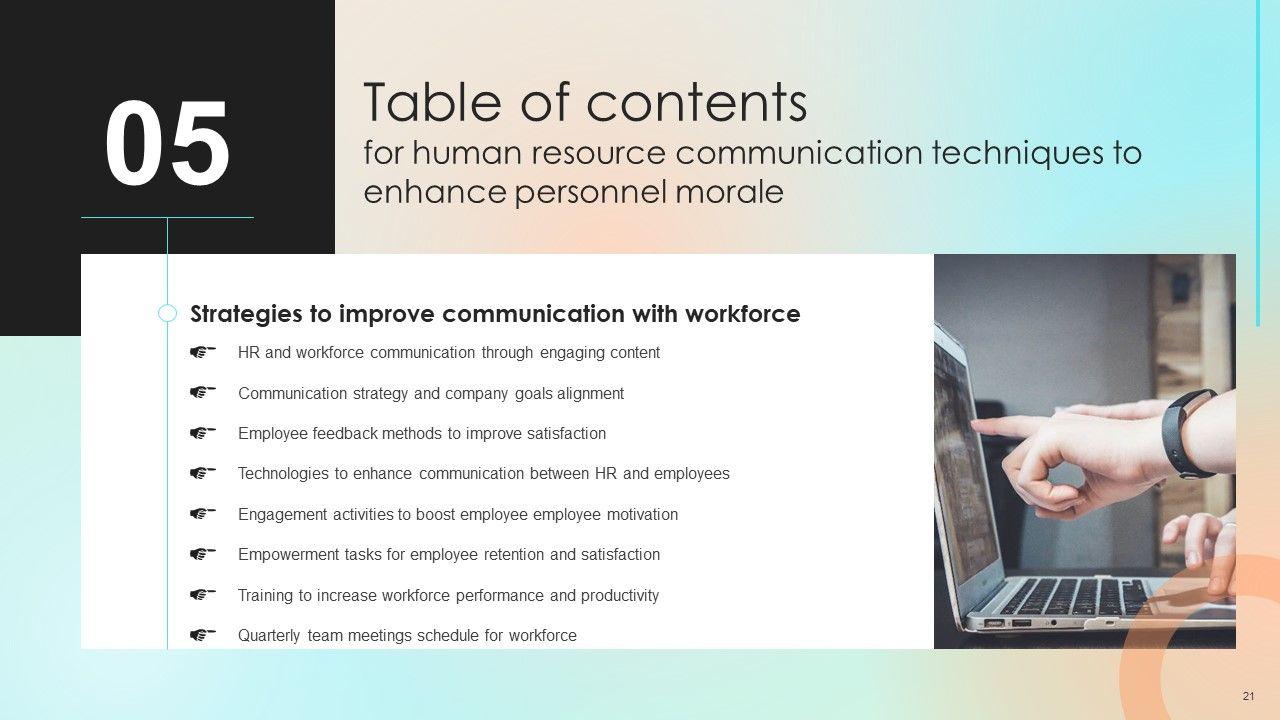 05

Table of contents
for human resource communication techniques to enhance personnel morale

Strategies to improve communication with workforce

HR and workforce communication through engaging content

Communication strategy and company goals alignment

Employee feedback methods to improve satisfaction

Technologies to enhance communication between HR and employees

Engagement activities to boost employee employee motivation

Empowerment tasks for employee retention and satisfaction

Training to increase workforce performance and productivity

Quarterly team meetings schedule for workforce

21